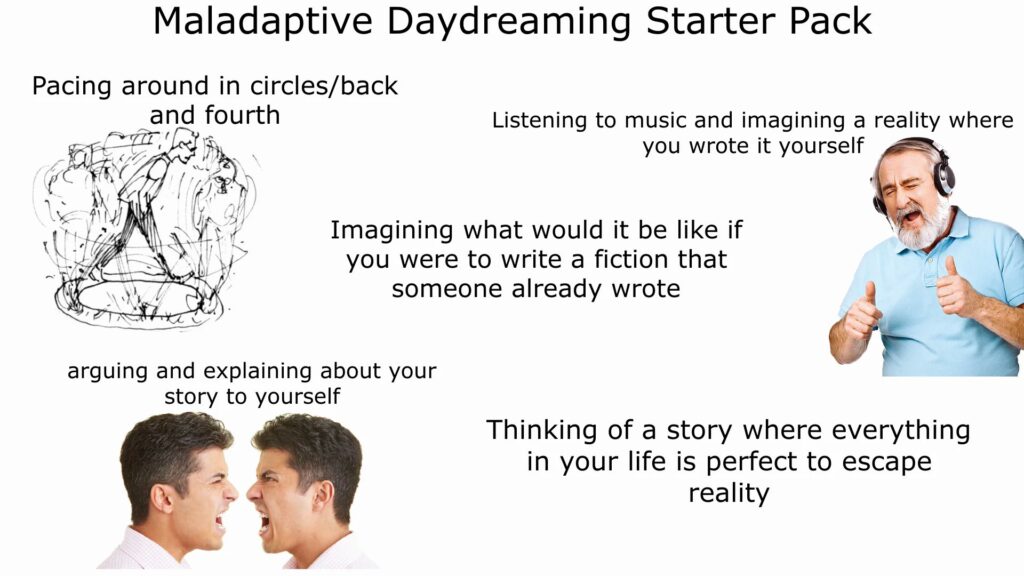 Maladaptive Daydreaming Starter Pack

Pacing around in circles/back and fourth

Listening to music and imagining a reality where you wrote it yourself

Imagining what would it be like if you were to write a fiction that someone already wrote

arguing and explaining about your story to yourself

Thinking of a story where everything in your life is perfect to escape reality